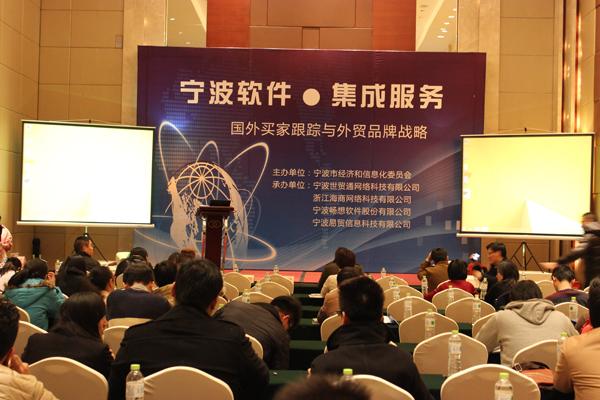 宁波软件 ● 集成服务

国外买家跟踪与外贸品牌战略

主办单位：宁波市经济和信息化委员会
承办单位：宁波世贸通网络科技有限公司
浙江海商网络科技有限公司
宁波畅想软件股份有限公司
宁波易贸信息科技有限公司